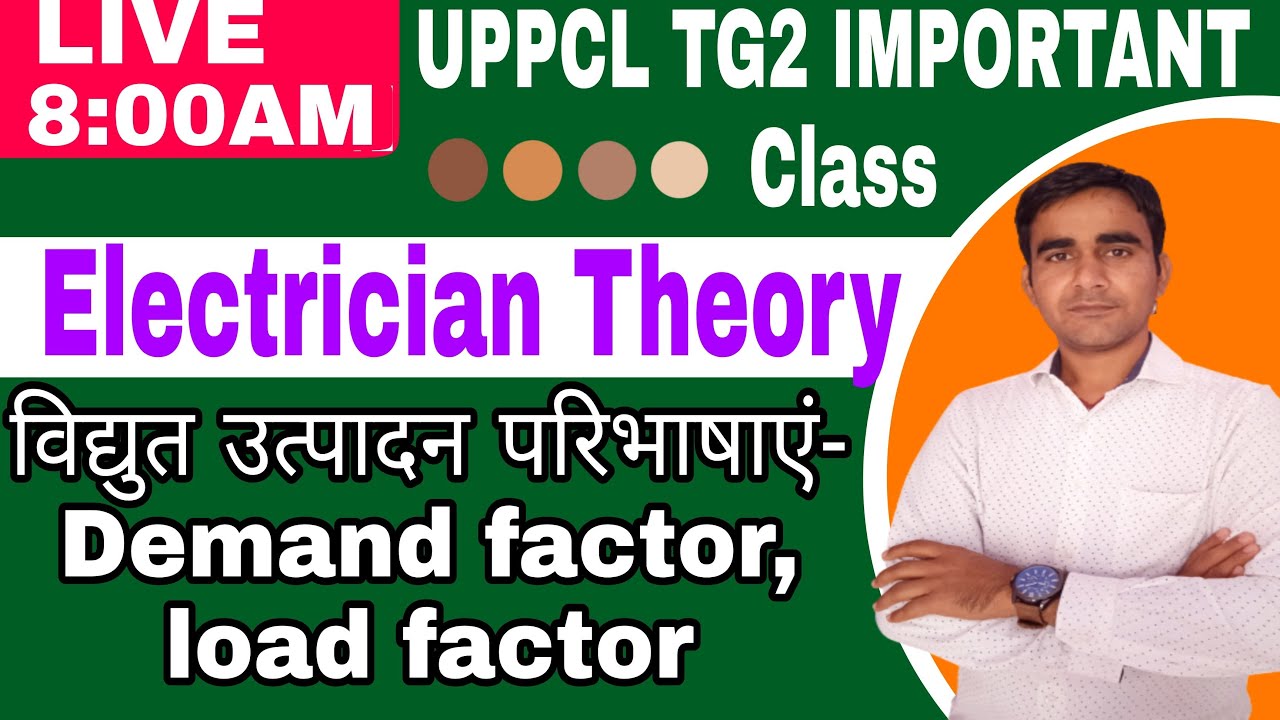 LIVE 8:00AM

UPPCL TG2 IMPORTANT Class

Electrician Theory

विद्युत उत्पादन परिभाषाएं- Demand factor, load factor